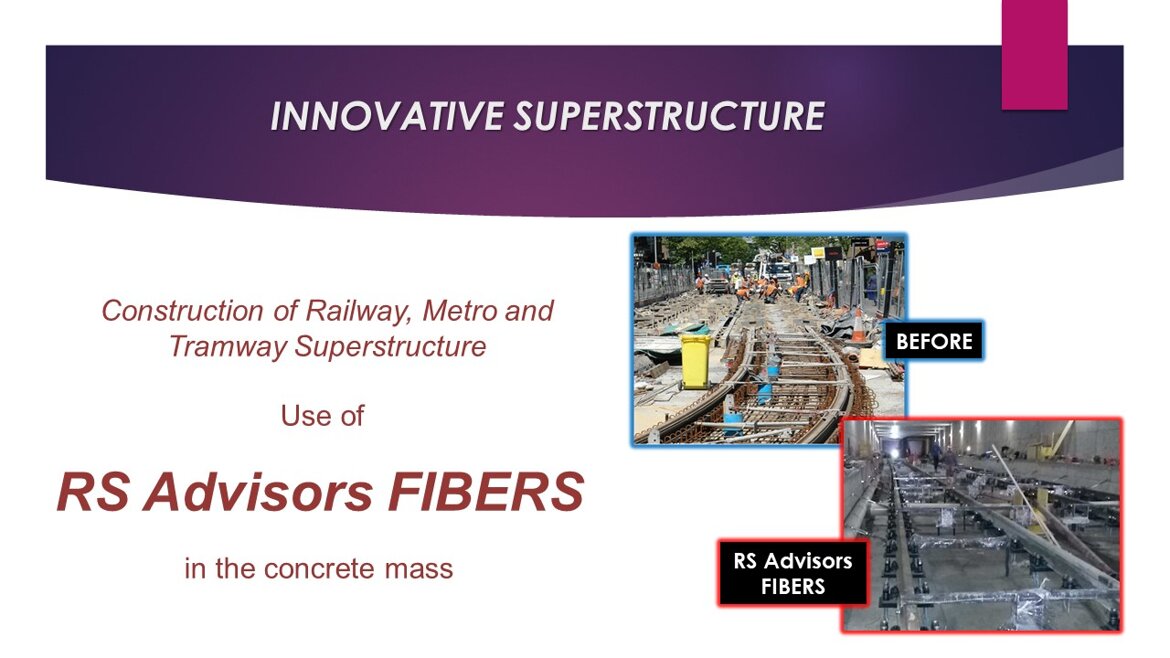 INNOVATIVE SUPERSTRUCTURE

Construction of Railway, Metro and Tramway Superstructure

Use of

RS Advisors FIBERS

in the concrete mass

BEFORE

RS Advisors FIBERS